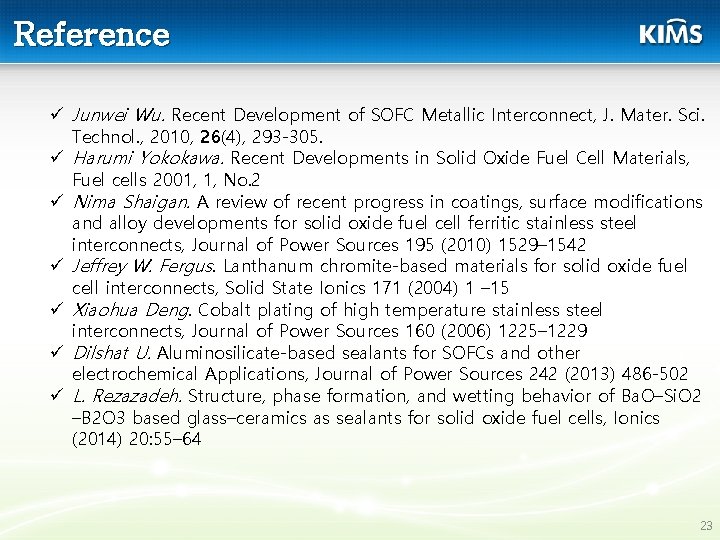 Reference

KIMS

✓ Junwei Wu. Recent Development of SOFC Metallic Interconnect, J. Mater. Sci. Technol., 2010, 26(4), 293-305.
✓ Harumi Yokokawa. Recent Developments in Solid Oxide Fuel Cell Materials, Fuel cells 2001, 1, No.2
✓ Nima Shaigan. A review of recent progress in coatings, surface modifications and alloy developments for solid oxide fuel cell ferritic stainless steel interconnects, Journal of Power Sources 195 (2010) 1529–1542
✓ Jeffrey W. Fergus. Lanthanum chromite-based materials for solid oxide fuel cell interconnects, Solid State Ionics 171 (2004) 1 –15
✓ Xiaohua Deng. Cobalt plating of high temperature stainless steel interconnects, Journal of Power Sources 160 (2006) 1225–1229
✓ Dilshat U. Aluminosilicate-based sealants for SOFCs and other electrochemical Applications, Journal of Power Sources 242 (2013) 486-502
✓ L. Rezazadeh. Structure, phase formation, and wetting behavior of BaO–SiO2 –B2O3 based glass–ceramics as sealants for solid oxide fuel cells, Ionics (2014) 20:55–64

23